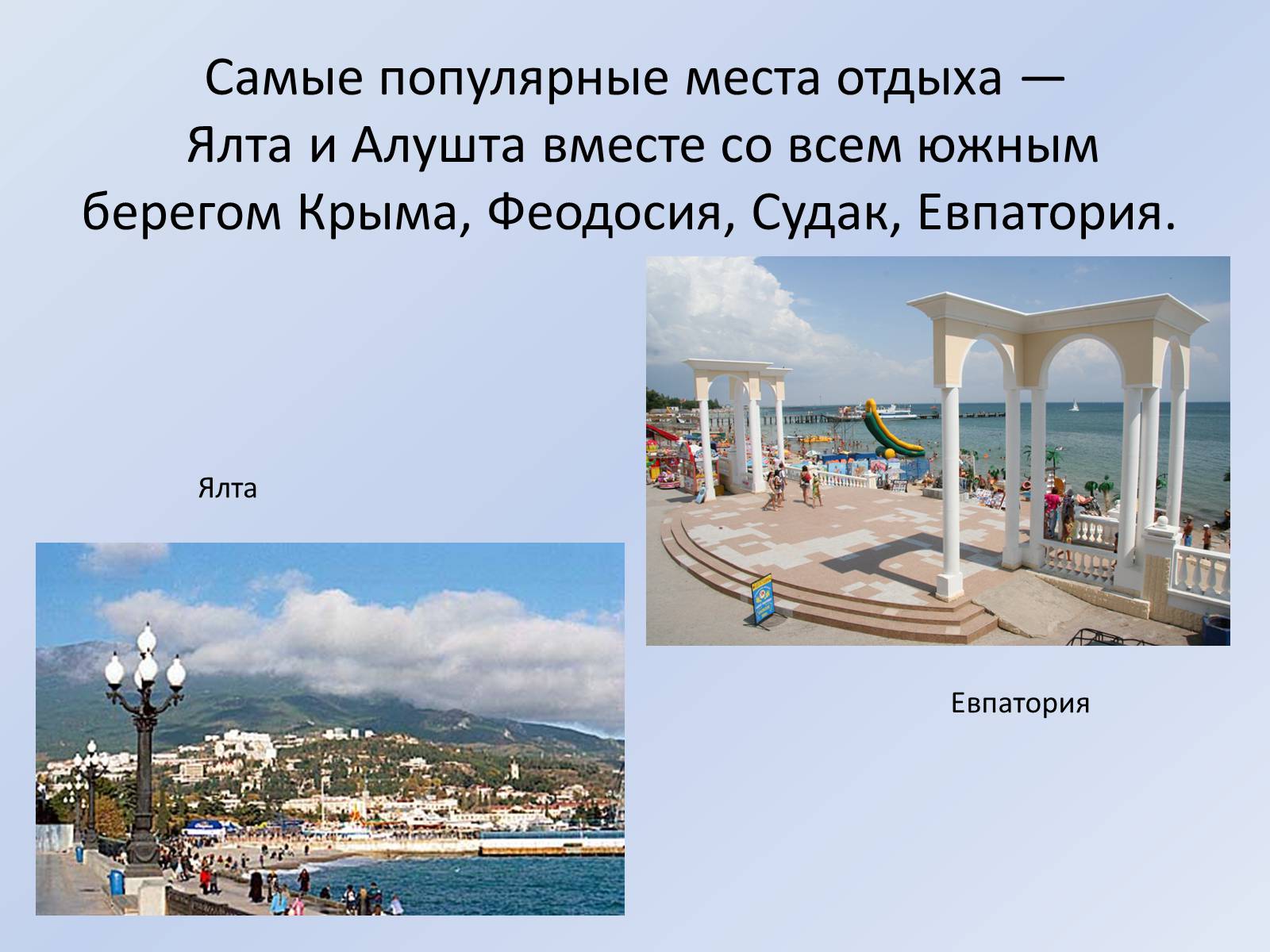 Самые популярные места отдыха — Ялта и Алушта вместе со всем южным берегом Крыма, Феодосия, Судак, Евпатория.

Ялта

Евпатория